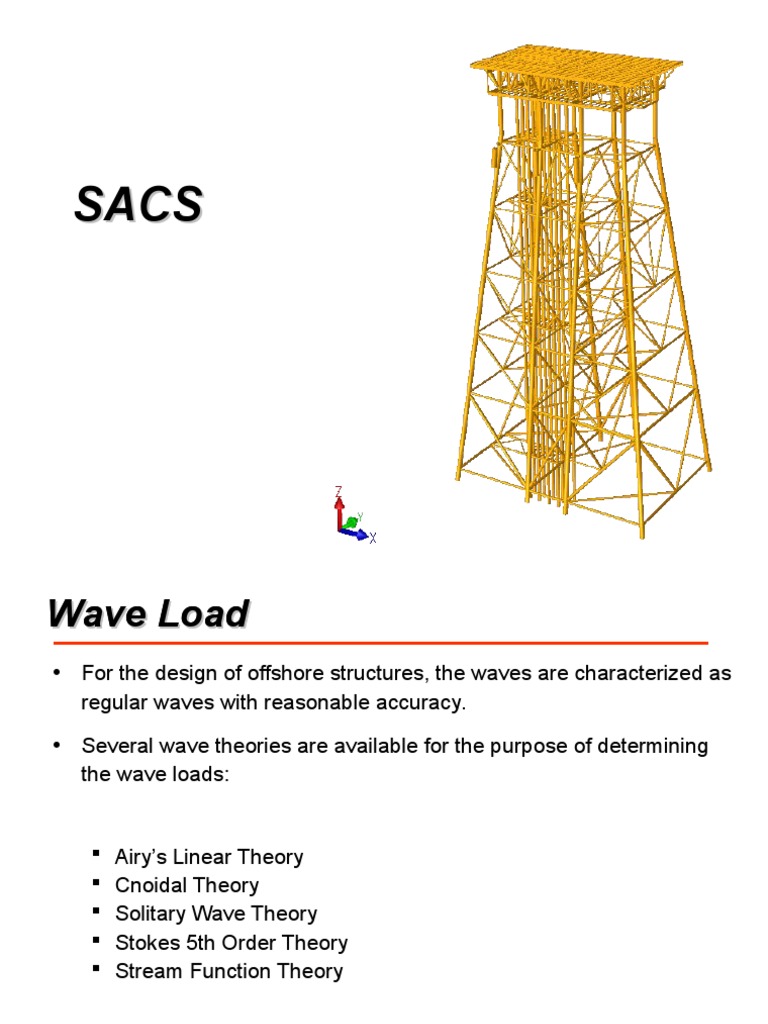 SACS

Z
Y
X

Wave Load

• For the design of offshore structures, the waves are characterized as regular waves with reasonable accuracy.

• Several wave theories are available for the purpose of determining the wave loads:

▪ Airy's Linear Theory
▪ Cnoidal Theory
▪ Solitary Wave Theory
▪ Stokes 5th Order Theory
▪ Stream Function Theory